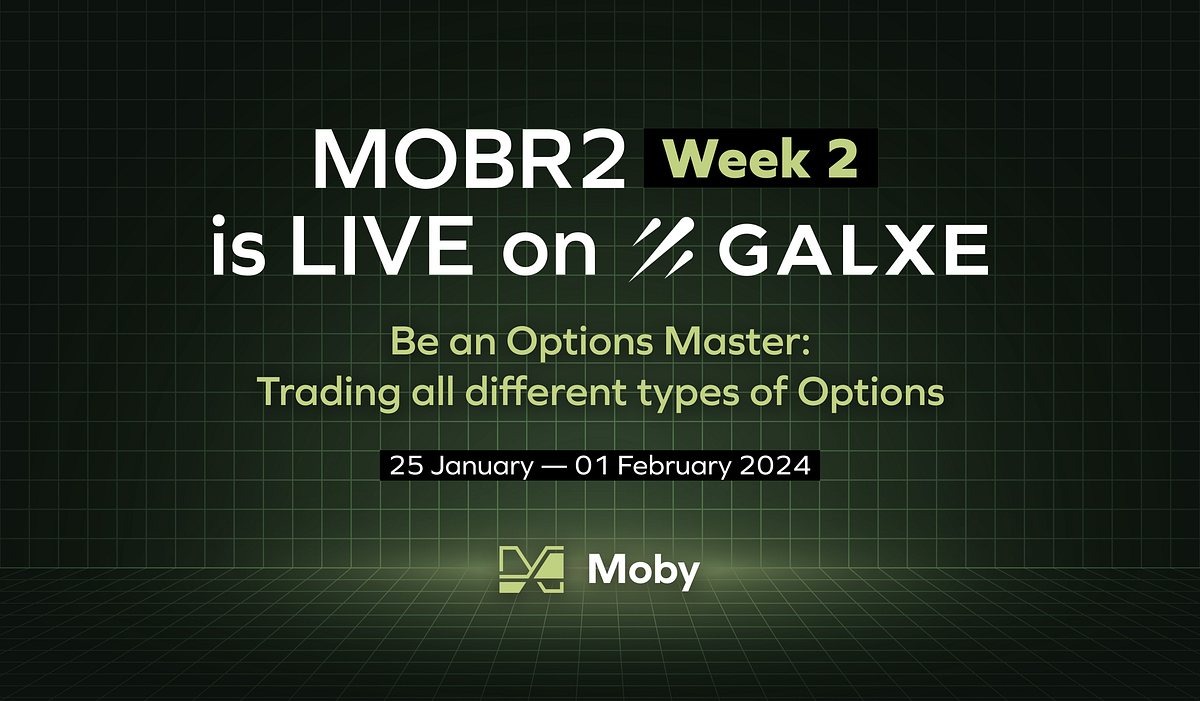 MOBR2 Week 2
is LIVE on GALXE

Be an Options Master:
Trading all different types of Options

25 January — 01 February 2024

Moby